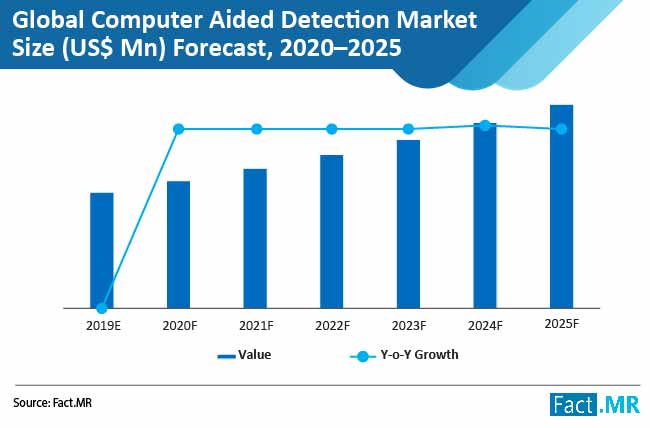 Global Computer Aided Detection Market Size (US$ Mn) Forecast, 2020–2025

2019E
2020F
2021F
2022F
2023F
2024F
2025F

Value
Y-o-Y Growth

Source: Fact.MR

Fact.MR